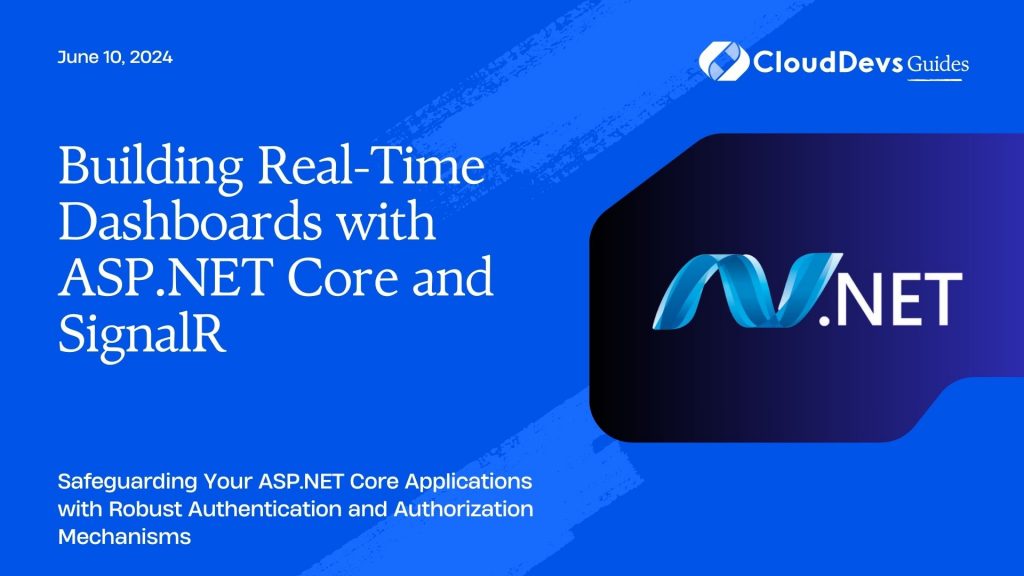 June 10, 2024

CloudDevs Guides

Building Real-Time Dashboards with ASP.NET Core and SignalR

.NET

Safeguarding Your ASP.NET Core Applications with Robust Authentication and Authorization Mechanisms